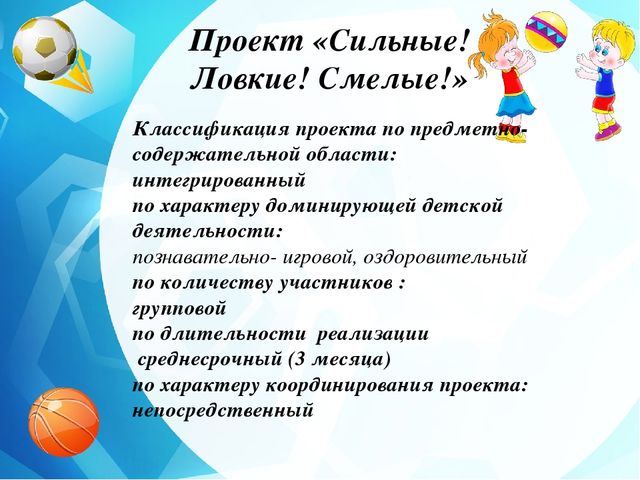 Проект «Сильные! Ловкие! Смелые!»

Классификация проекта по предметно-содержательной области: интегрированный
по характеру доминирующей детской деятельности:
познавательно- игровой, оздоровительный
по количеству участников :
групповой
по длительности реализации
среднесрочный (3 месяца)
по характеру координирования проекта:
непосредственный